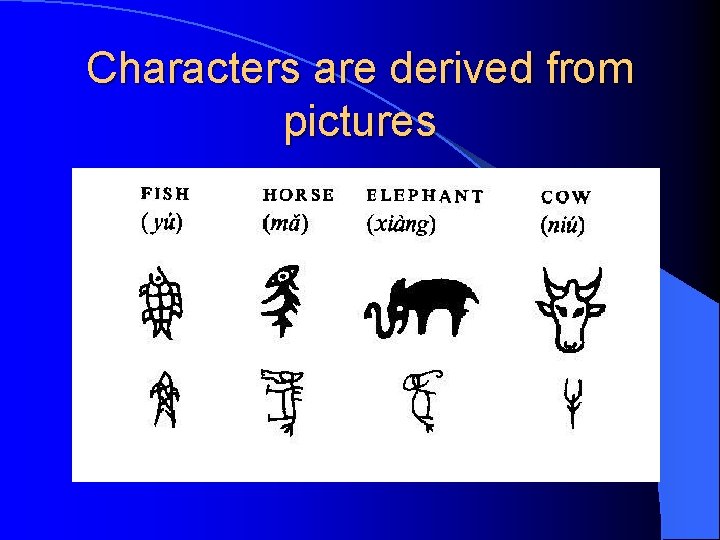 Characters are derived from pictures

FISH (yú)

HORSE (mǎ)

ELEPHANT (xiàng)

COW (niú)